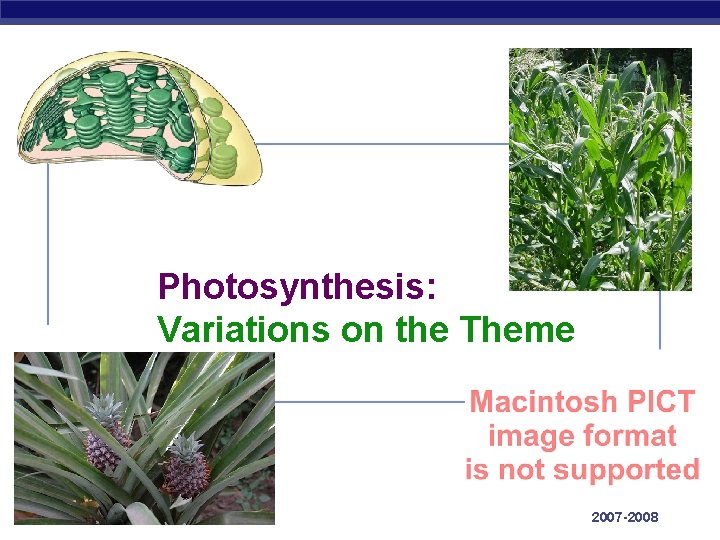 Photosynthesis:
Variations on the Theme

Macintosh PICT image format is not supported

2007-2008